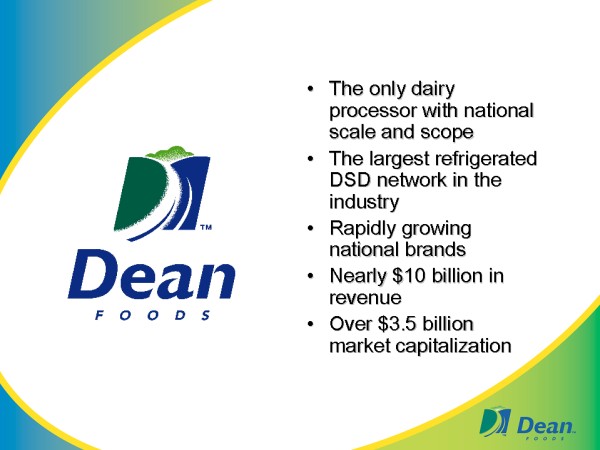 TM
Dean
FOODS

• The only dairy processor with national scale and scope
• The largest refrigerated DSD network in the industry
• Rapidly growing national brands
• Nearly \$10 billion in revenue
• Over \$3.5 billion market capitalization

Dean
FOODS